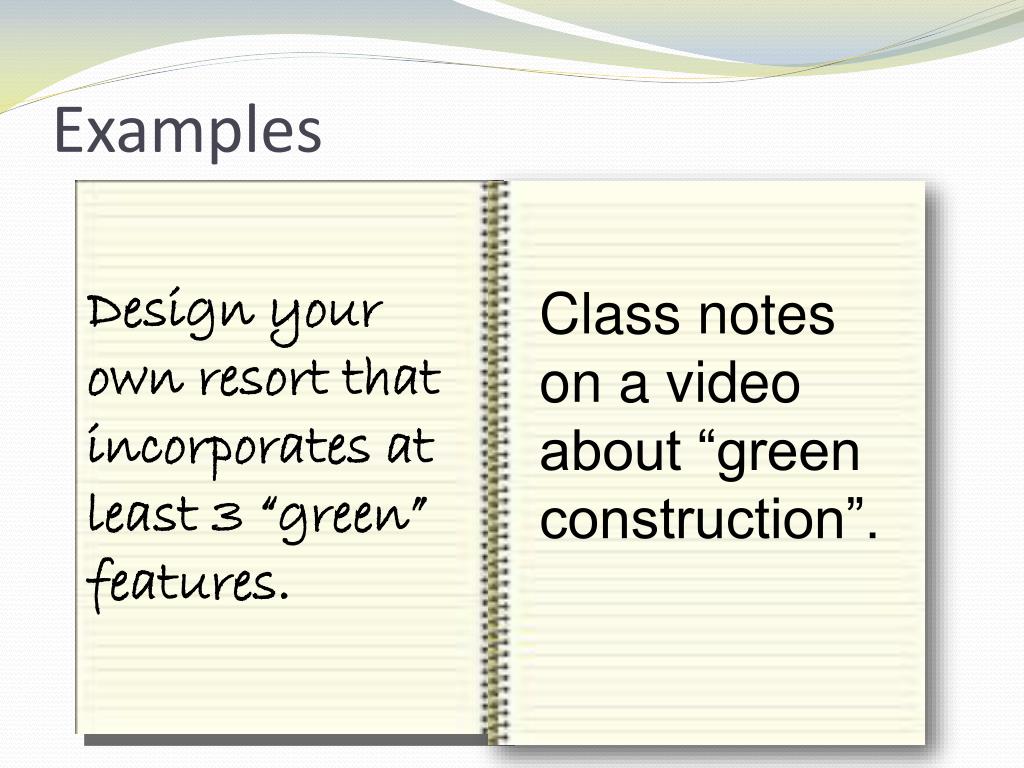 Examples

Design your own resort that incorporates at least 3 “green” features.

Class notes on a video about “green construction”.